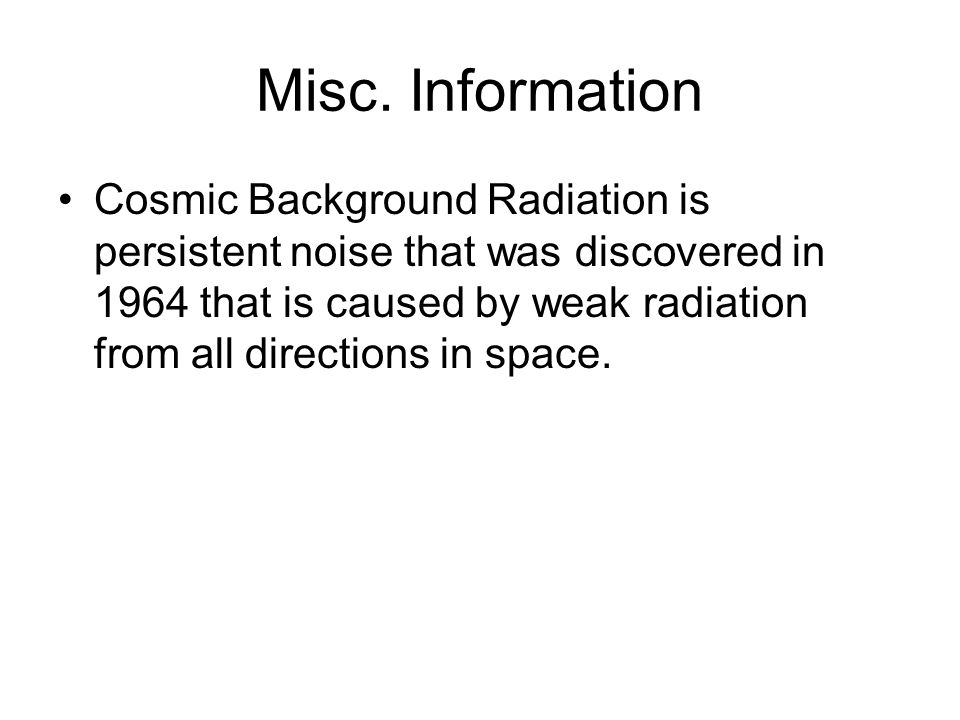 Misc. Information

• Cosmic Background Radiation is persistent noise that was discovered in 1964 that is caused by weak radiation from all directions in space.